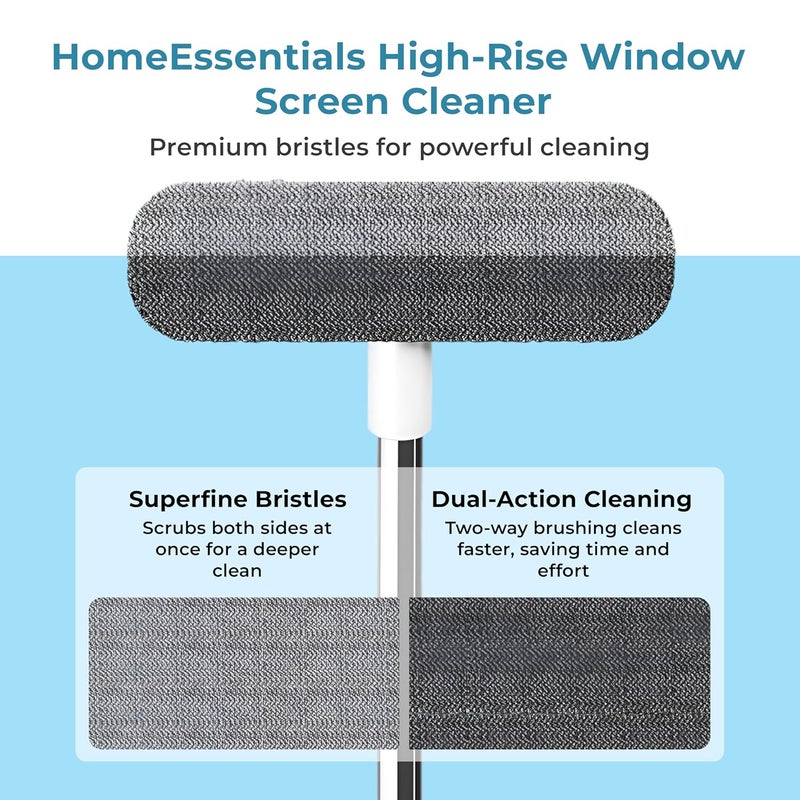 HomeEssentials High-Rise Window Screen Cleaner

Premium bristles for powerful cleaning

Superfine Bristles
Scrubs both sides at once for a deeper clean

Dual-Action Cleaning
Two-way brushing cleans faster, saving time and effort